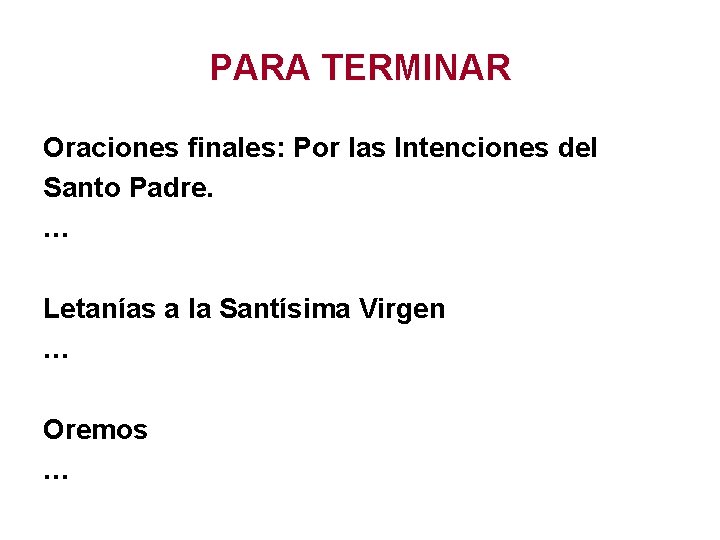 PARA TERMINAR

Oraciones finales: Por las Intenciones del Santo Padre.
…

Letanías a la Santísima Virgen
…

Oremos
…